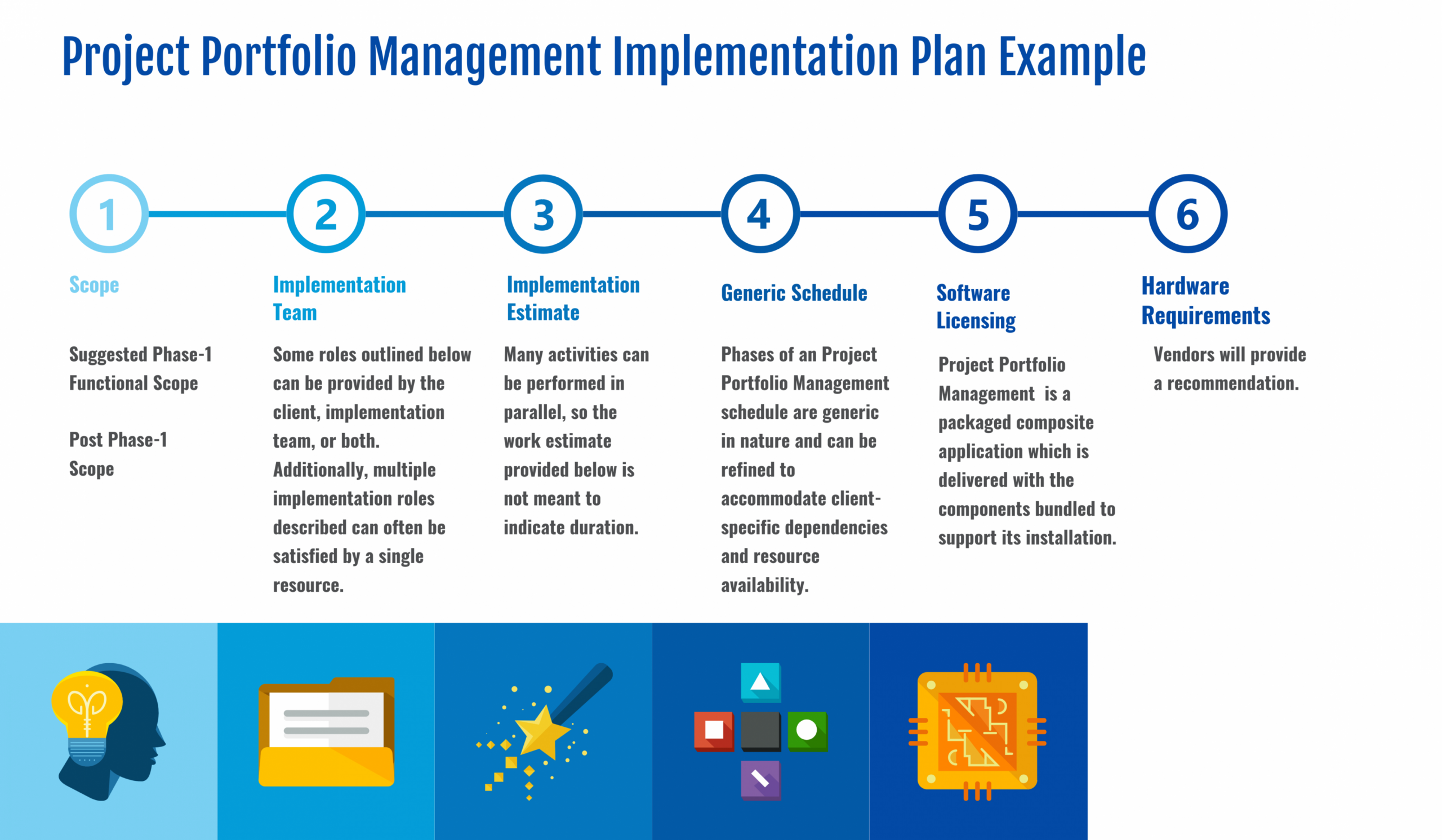 Project Portfolio Management Implementation Plan Example

1

Scope

Suggested Phase-1 Functional Scope

Post Phase-1 Scope

2

Implementation Team

Some roles outlined below can be provided by the client, implementation team, or both. Additionally, multiple implementation roles described can often be satisfied by a single resource.

3

Implementation Estimate

Many activities can be performed in parallel, so the work estimate provided below is not meant to indicate duration.

4

Generic Schedule

Phases of an Project Portfolio Management schedule are generic in nature and can be refined to accommodate client-specific dependencies and resource availability.

5

Software Licensing

Project Portfolio Management is a packaged composite application which is delivered with the components bundled to support its installation.

6

Hardware Requirements

Vendors will provide a recommendation.